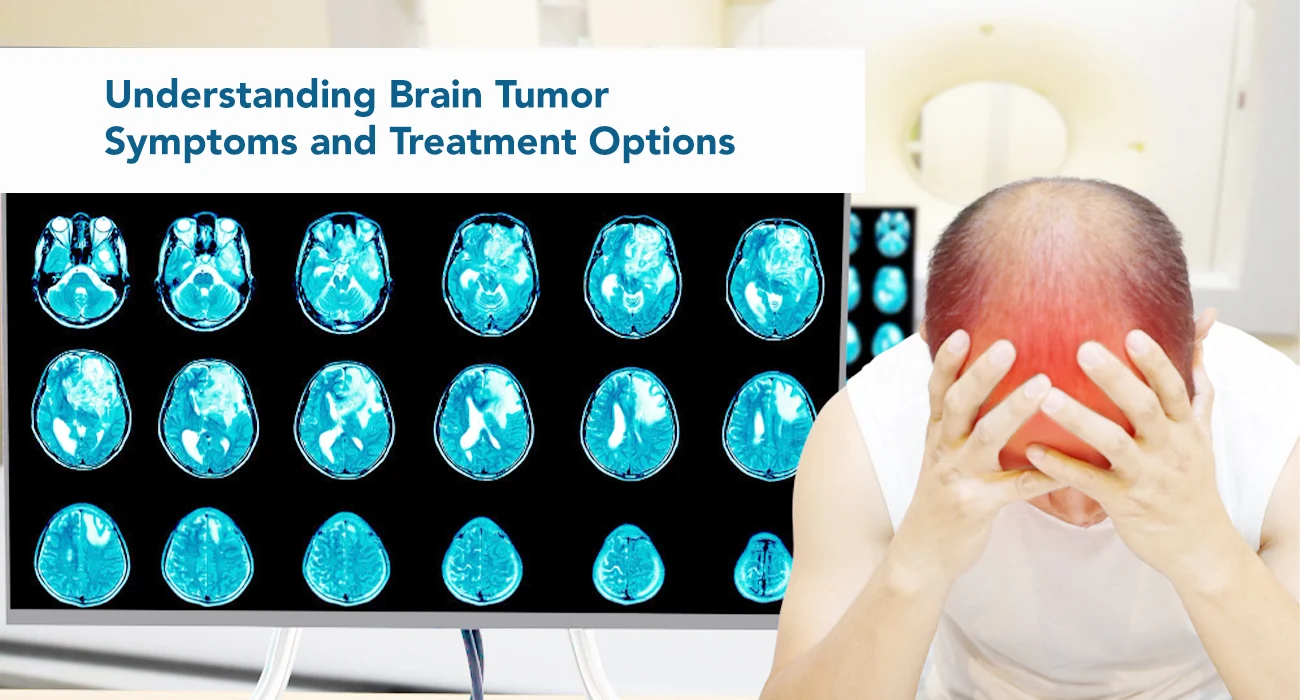 Understanding Brain Tumor Symptoms and Treatment Options